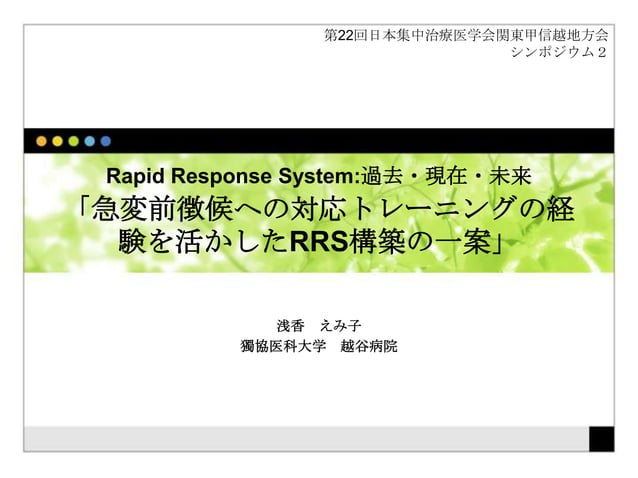 第22回日本集中治療医学会関東甲信越地方会
シンポジウム２

Rapid Response System:過去・現在・未来
「急変前徴候への対応トレーニングの経験を活かしたRRS構築の一案」

浅香　えみ子
獨協医科大学　越谷病院